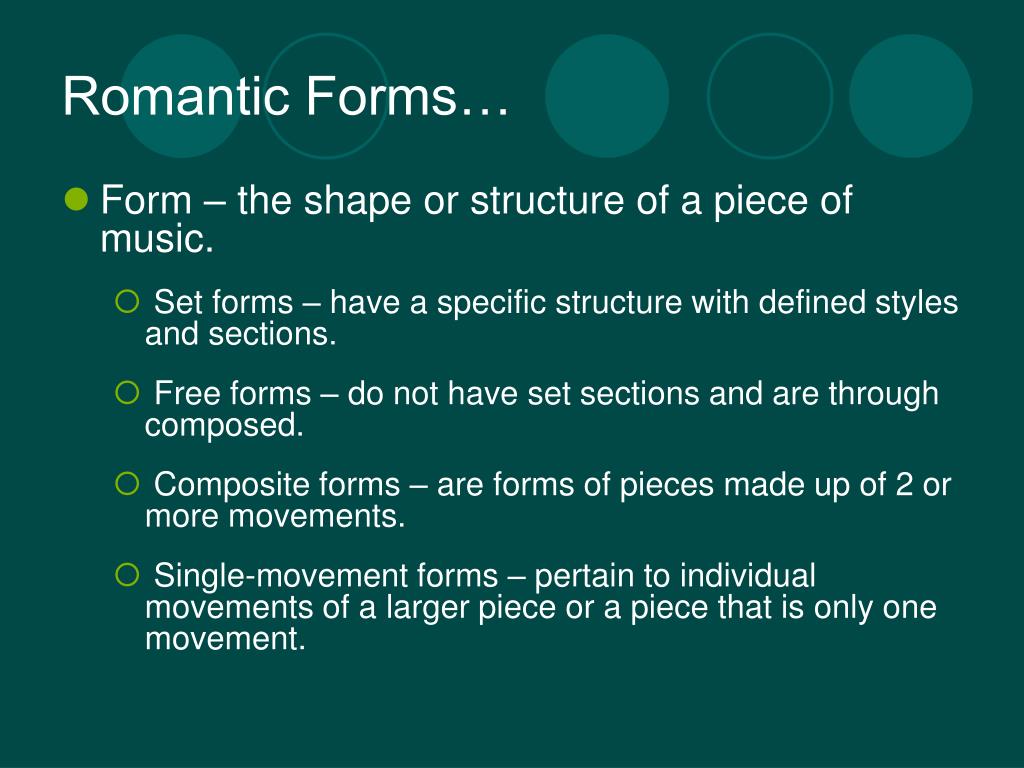 Romantic Forms…

Form – the shape or structure of a piece of music.

Set forms – have a specific structure with defined styles and sections.

Free forms – do not have set sections and are through composed.

Composite forms – are forms of pieces made up of 2 or more movements.

Single-movement forms – pertain to individual movements of a larger piece or a piece that is only one movement.